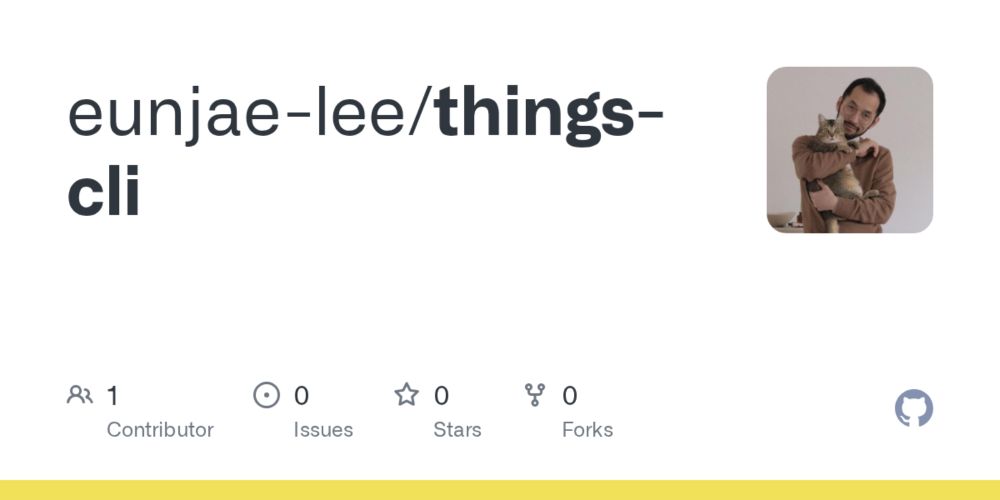 eunjae-lee/things-cli

1 Contributor
0 Issues
0 Stars
0 Forks